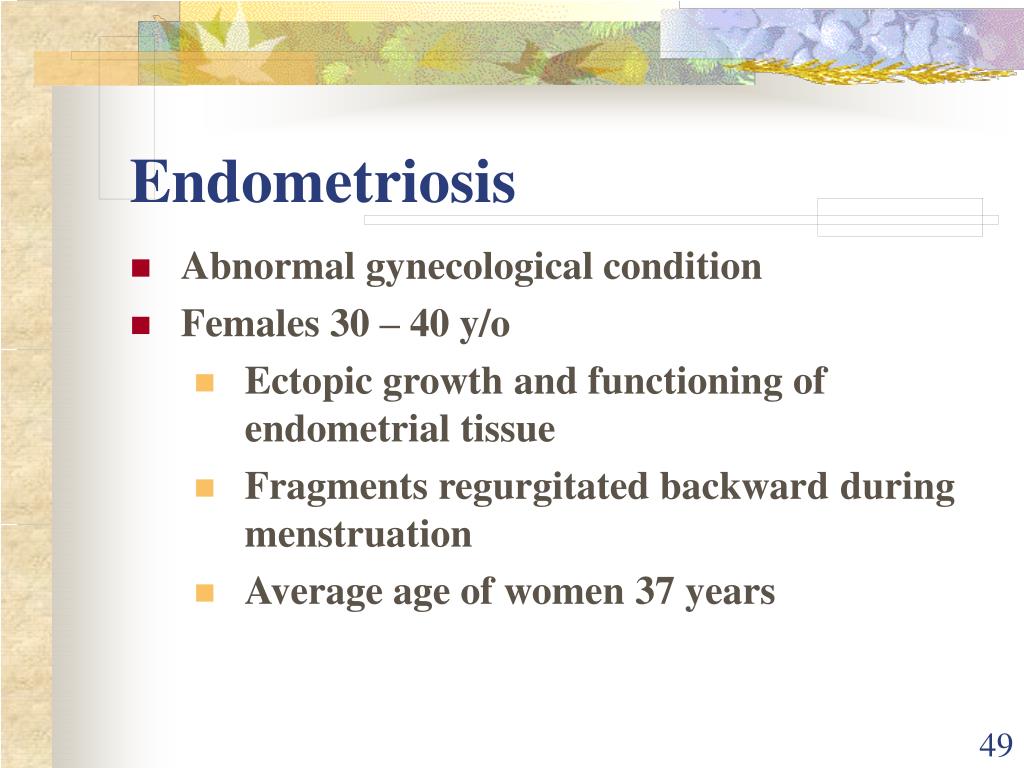 Endometriosis

Abnormal gynecological condition

Females 30 – 40 y/o

Ectopic growth and functioning of endometrial tissue

Fragments regurgitated backward during menstruation

Average age of women 37 years

49